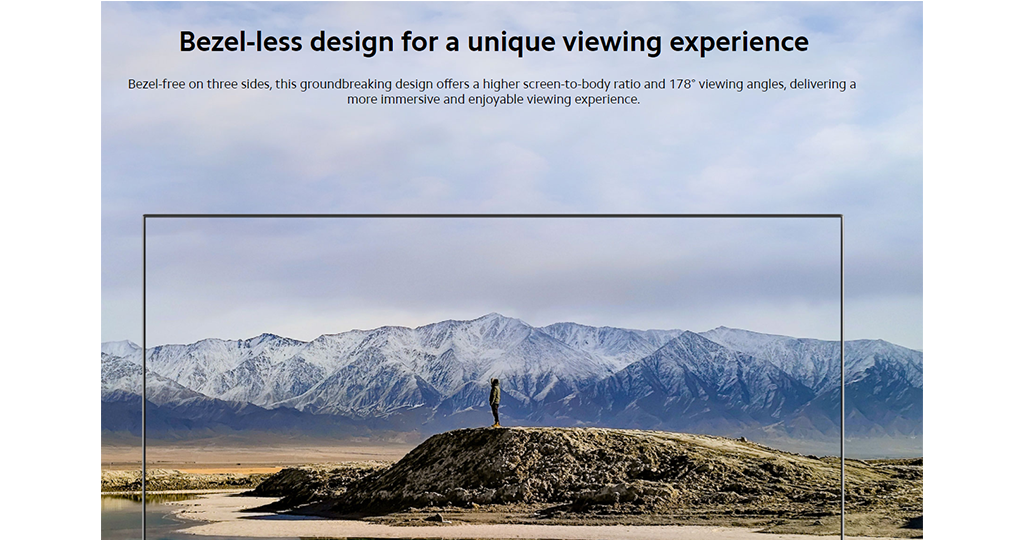 Bezel-less design for a unique viewing experience

Bezel-free on three sides, this groundbreaking design offers a higher screen-to-body ratio and 178° viewing angles, delivering a more immersive and enjoyable viewing experience.